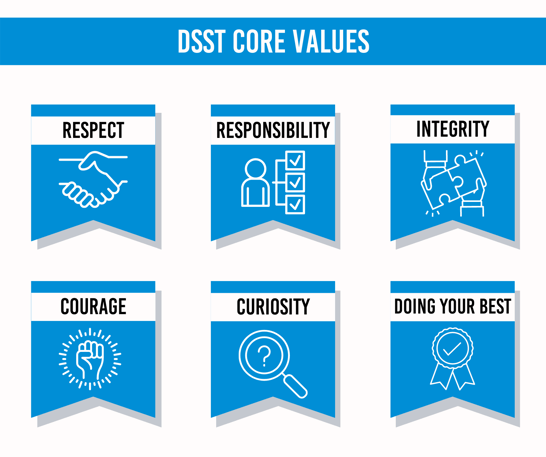 DSST CORE VALUES

RESPECT

RESPONSIBILITY

INTEGRITY

COURAGE

CURIOSITY

?

DOING YOUR BEST